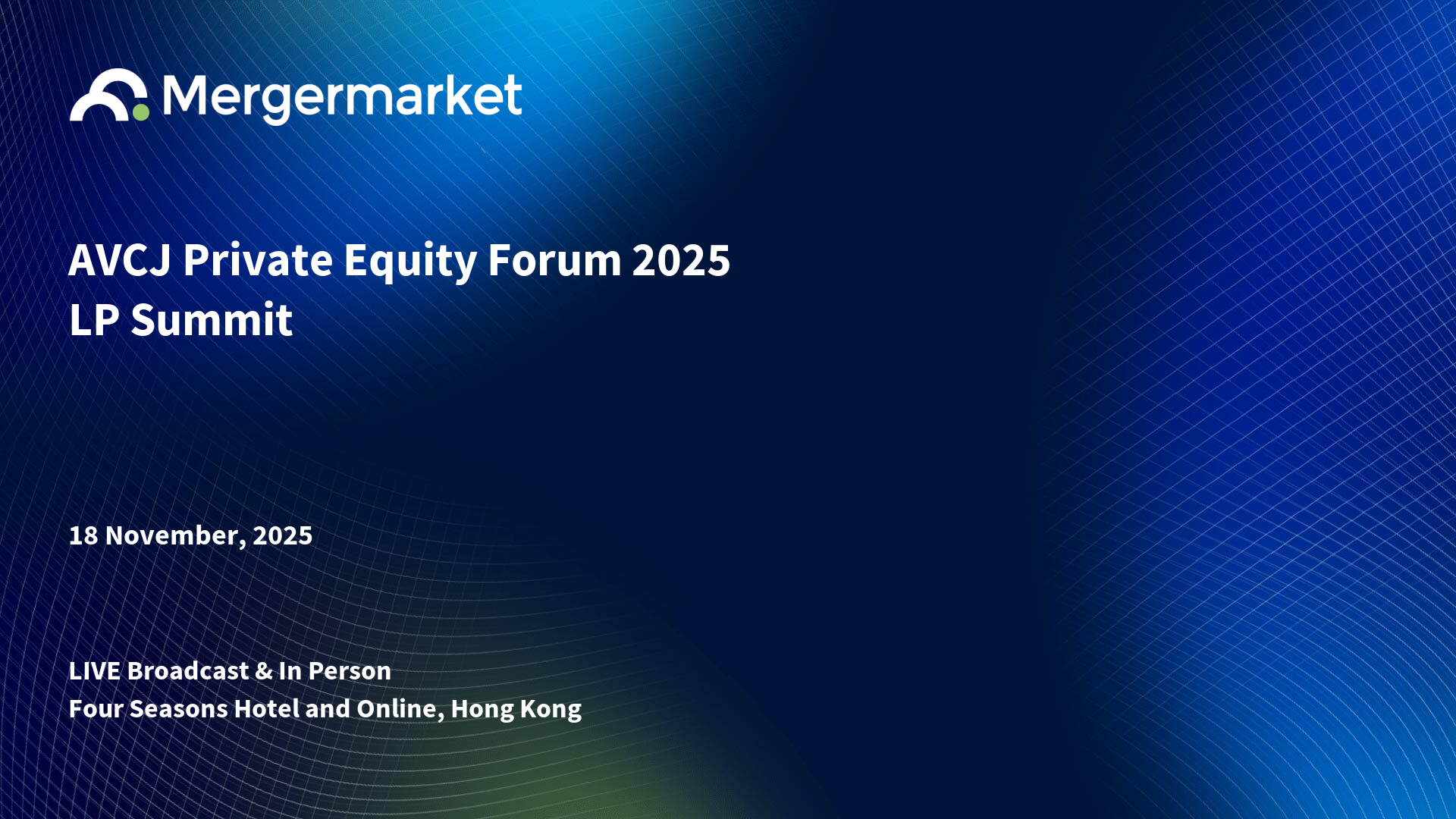 Mergermarket

AVCJ Private Equity Forum 2025
LP Summit

18 November, 2025

LIVE Broadcast & In Person
Four Seasons Hotel and Online, Hong Kong